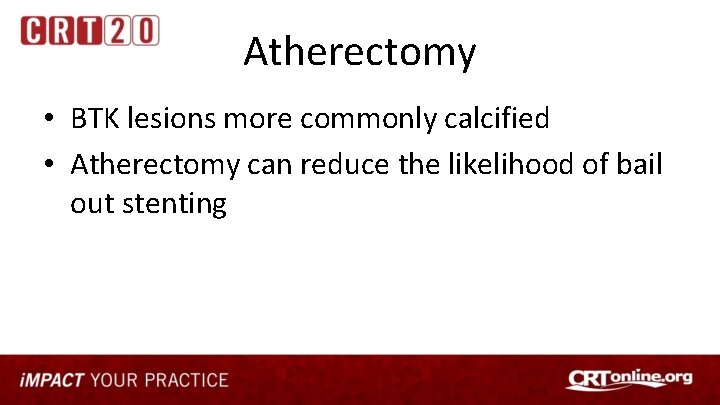 CRT20

Atherectomy

• BTK lesions more commonly calcified
• Atherectomy can reduce the likelihood of bail out stenting

iMPACT YOUR PRACTICE

CRTonline.org